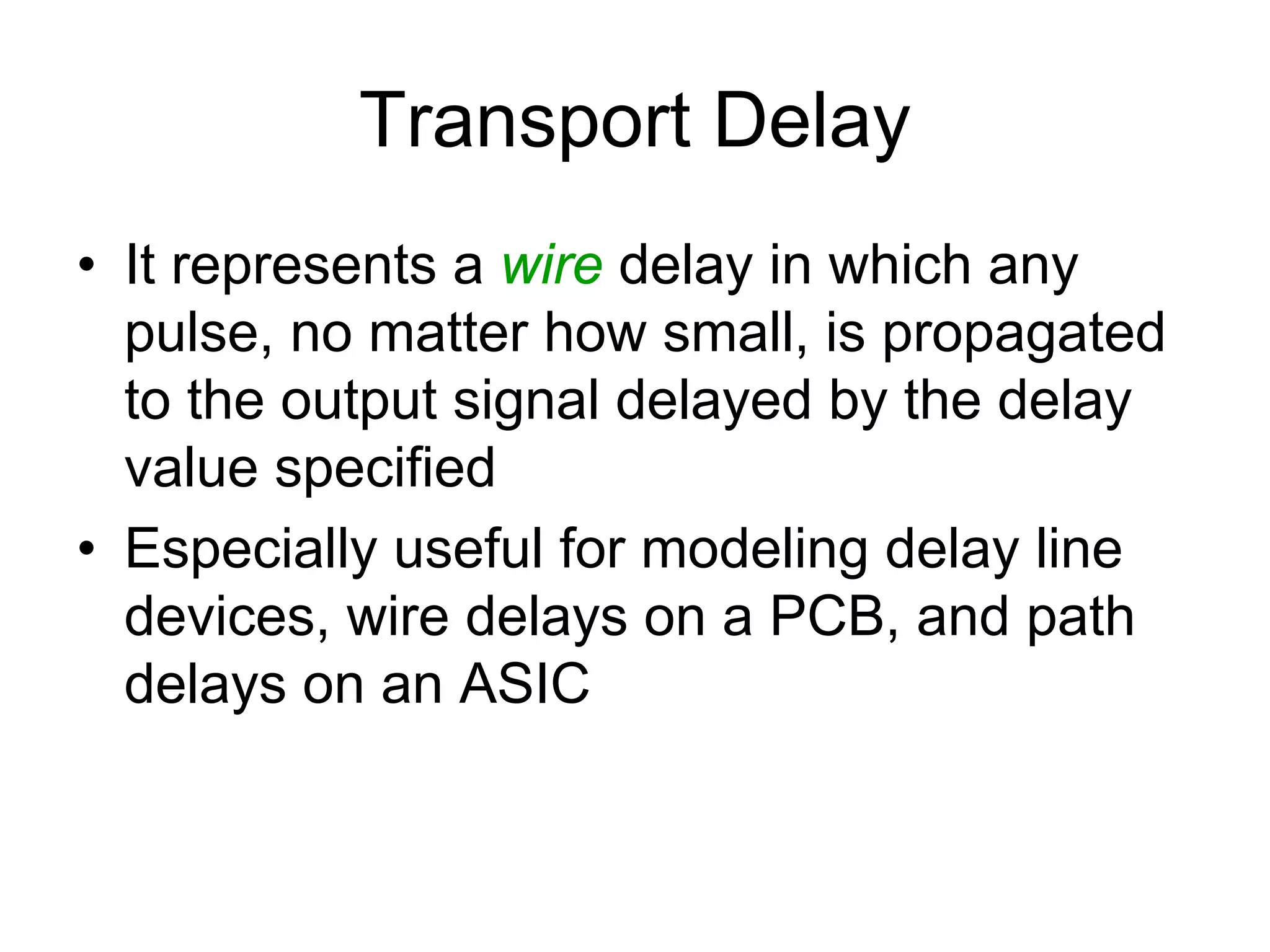 Transport Delay

• It represents a wire delay in which any pulse, no matter how small, is propagated to the output signal delayed by the delay value specified

• Especially useful for modeling delay line devices, wire delays on a PCB, and path delays on an ASIC